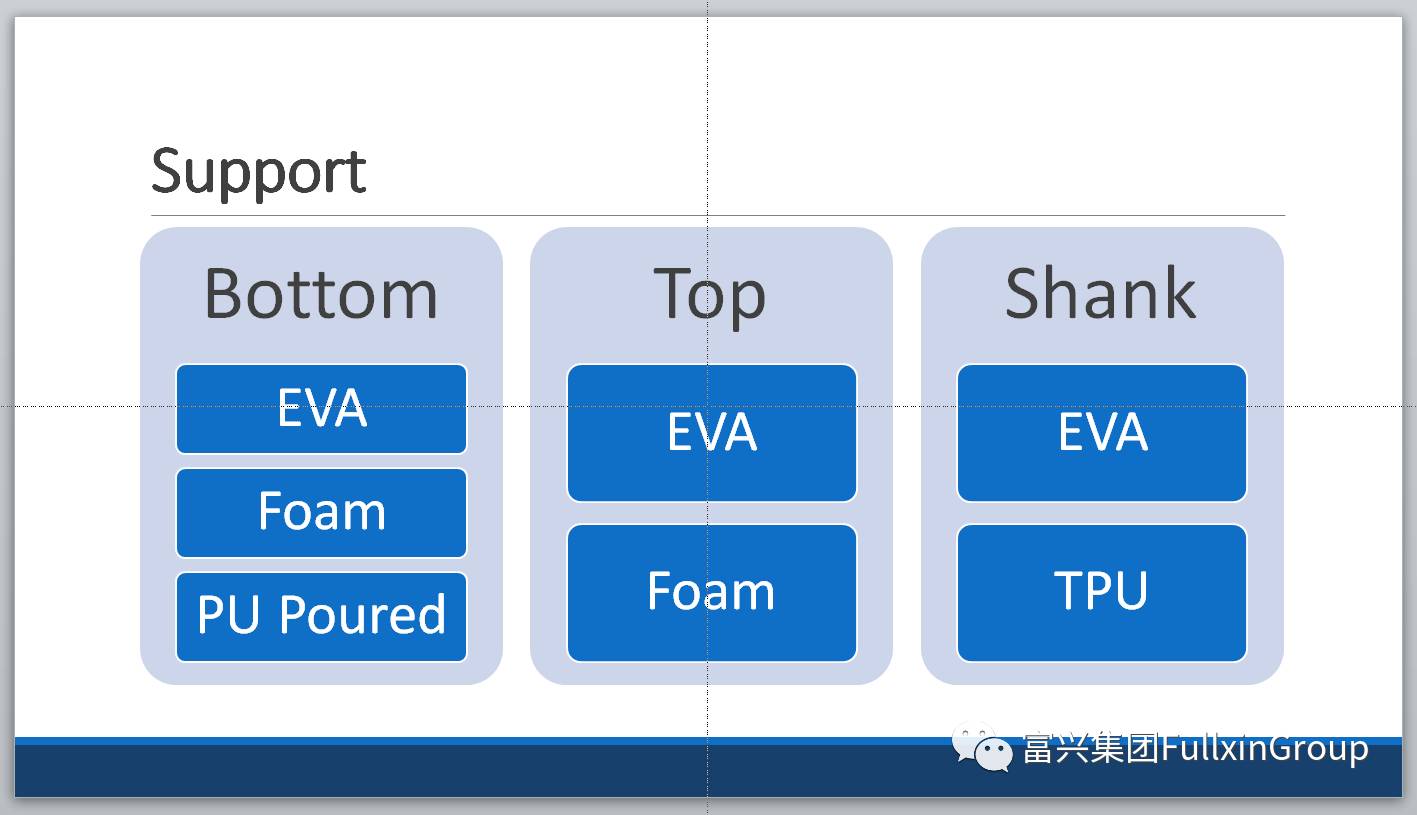 Support

Bottom

EVA

Foam

PU Poured

Top

EVA

Foam

Shank

EVA

TPU

富兴集团FullxinGroup